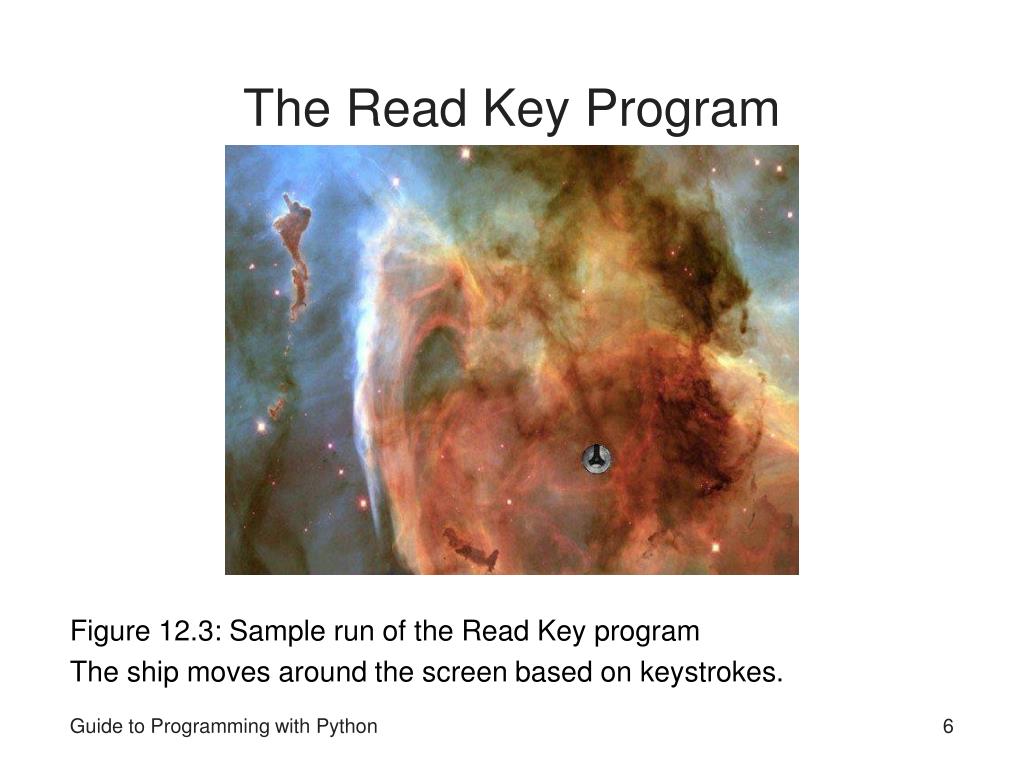 The Read Key Program

Figure 12.3: Sample run of the Read Key program
The ship moves around the screen based on keystrokes.

Guide to Programming with Python

6